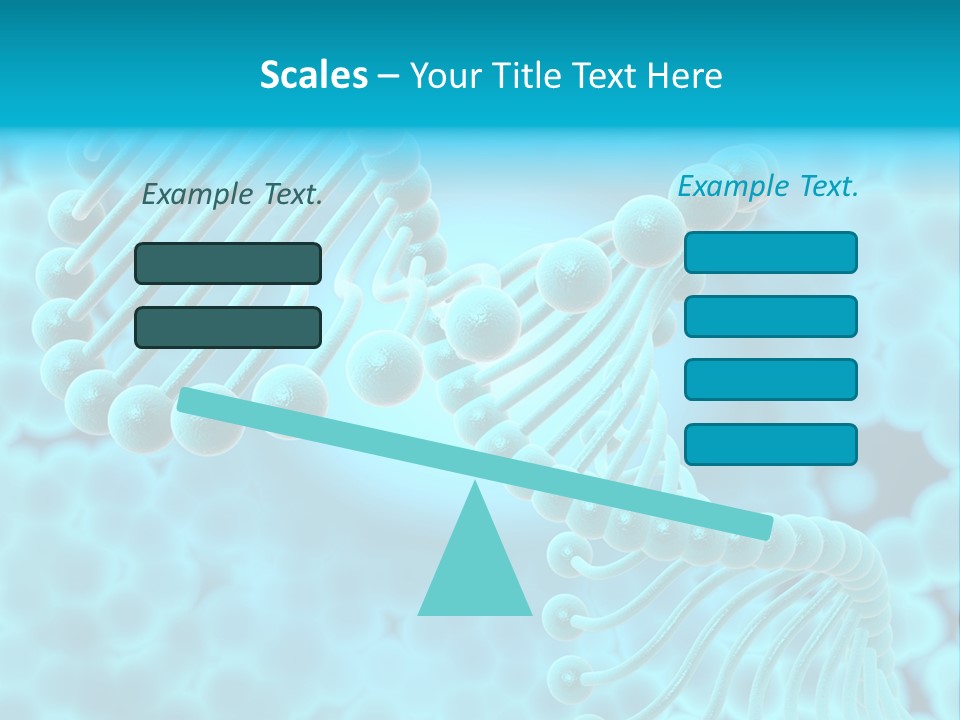 Scales – Your Title Text Here

Example Text.

Example Text.